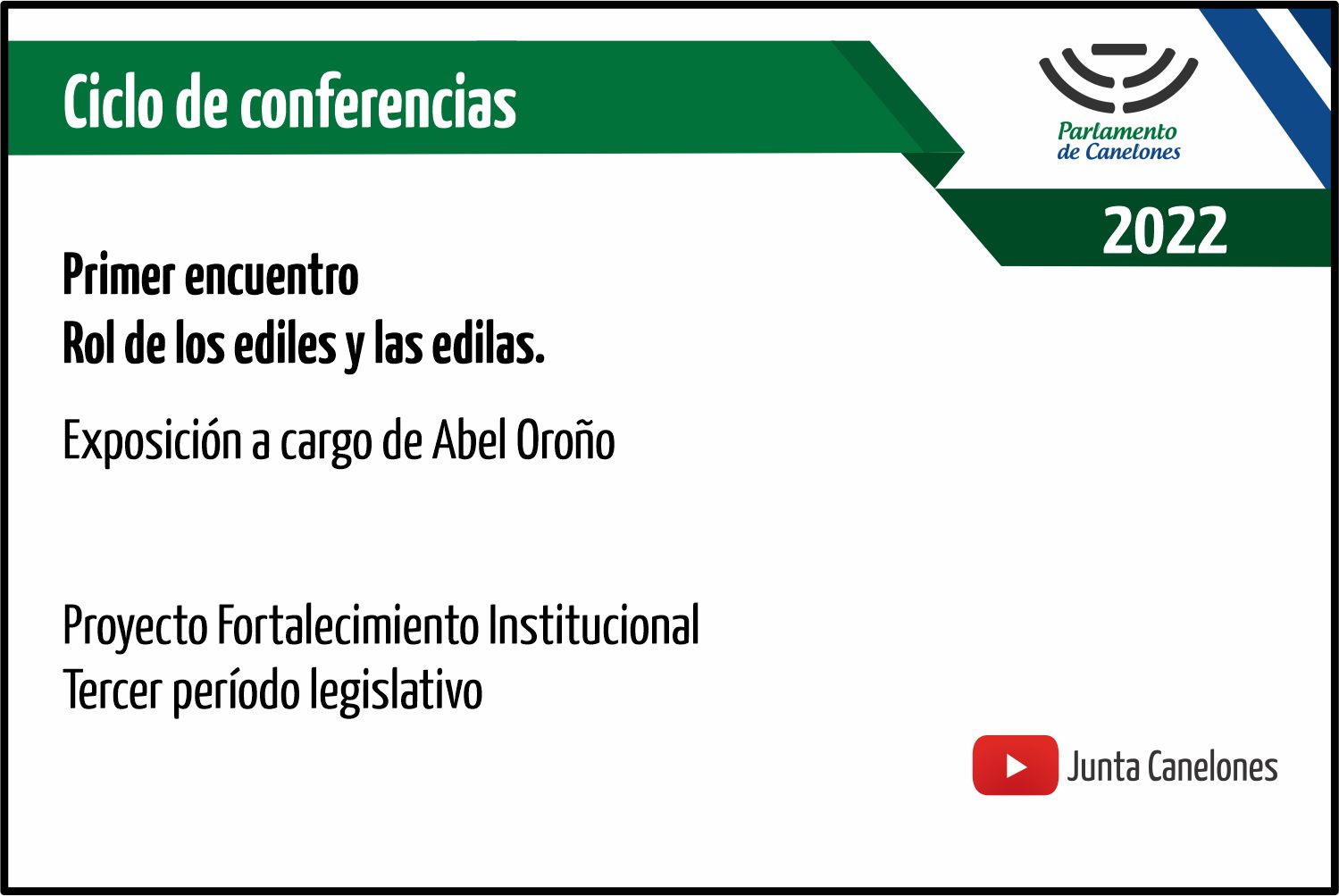 Ciclo de conferencias

Parlamento de Canelones

2022

Primer encuentro
Rol de los ediles y las edilas.

Exposición a cargo de Abel Oroño

Proyecto Fortalecimiento Institucional
Tercer período legislativo

Junta Canelones